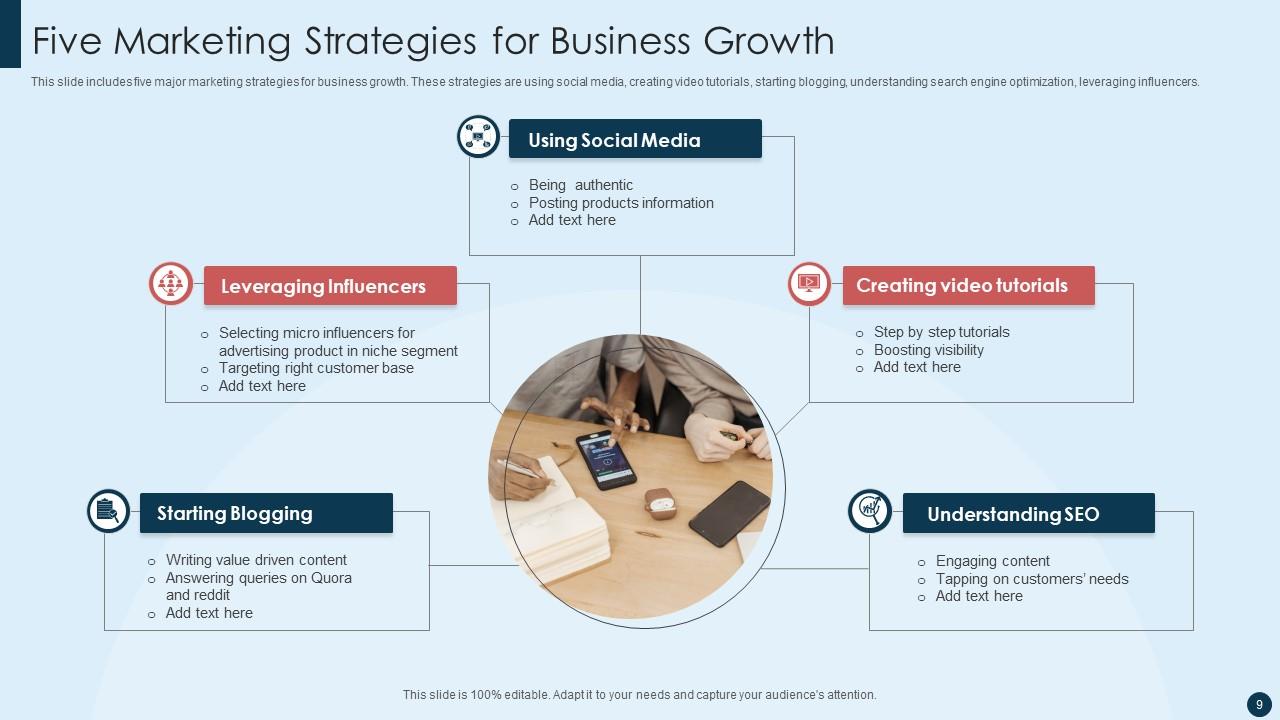 Five Marketing Strategies for Business Growth

This slide includes five major marketing strategies for business growth. These strategies are using social media, creating video tutorials, starting blogging, understanding search engine optimization, leveraging influencers.

Using Social Media

o Being authentic
o Posting products information
o Add text here

Leveraging Influencers

o Selecting micro influencers for advertising product in niche segment
o Targeting right customer base
o Add text here

Creating video tutorials

o Step by step tutorials
o Boosting visibility
o Add text here

Starting Blogging

o Writing value driven content
o Answering queries on Quora and reddit
o Add text here

Understanding SEO

o Engaging content
o Tapping on customers' needs
o Add text here

This slide is 100% editable. Adapt it to your needs and capture your audience's attention.

9